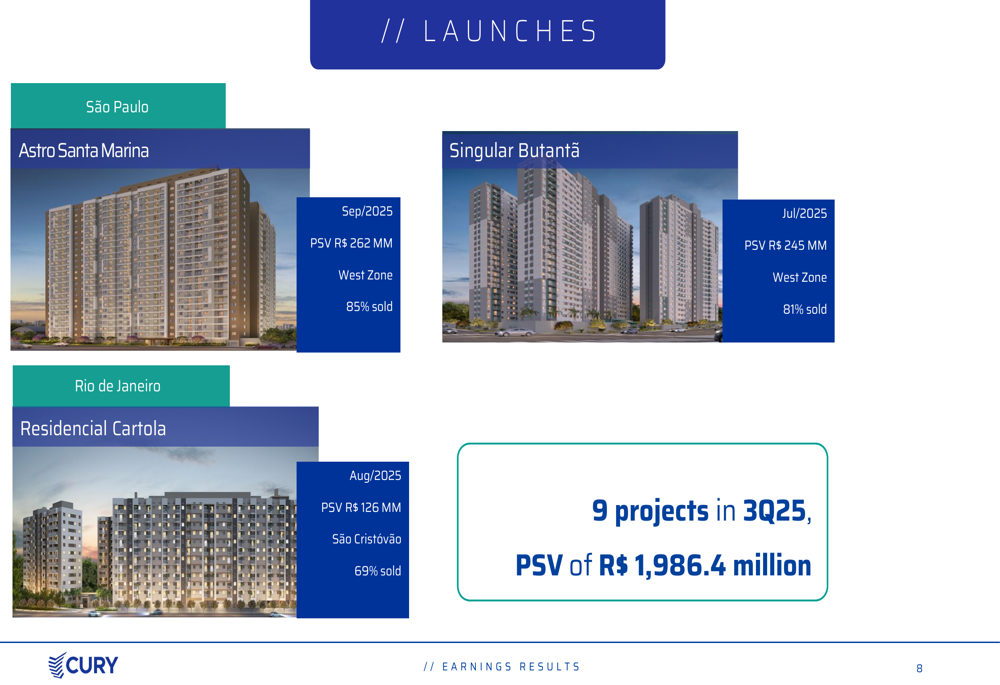 // LAUNCHES

São Paulo

Astro Santa Marina

Sep/2025

PSV R$ 262 MM

West Zone

85% sold

Singular Butantã

Jul/2025

PSV R$ 245 MM

West Zone

81% sold

Rio de Janeiro

Residencial Cartola

Aug/2025

PSV R$ 126 MM

São Cristóvão

69% sold

9 projects in 3Q25,

PSV of R$ 1,986.4 million

CURY

// EARNINGS RESULTS

8